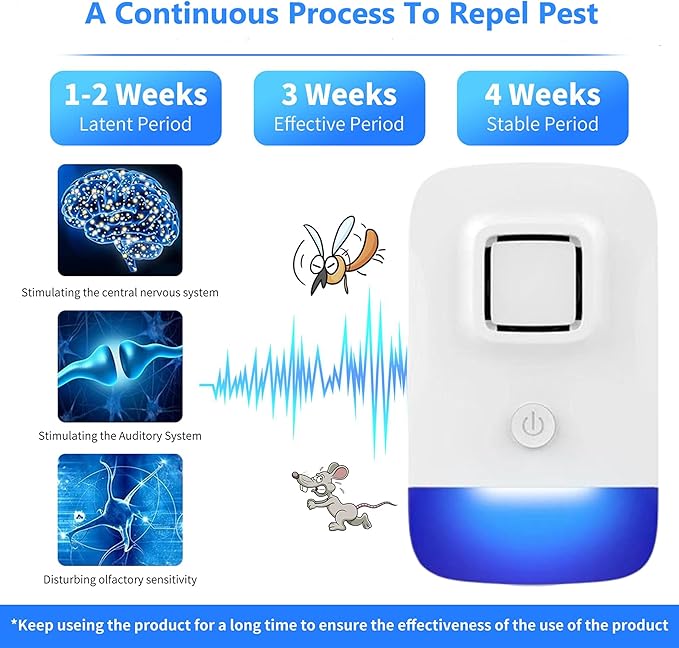 A Continuous Process To Repel Pest

1-2 Weeks
Latent Period

3 Weeks
Effective Period

4 Weeks
Stable Period

Stimulating the central nervous system

Stimulating the Auditory System

Disturbing olfactory sensitivity

*Keep useing the product for a long time to ensure the effectiveness of the use of the product